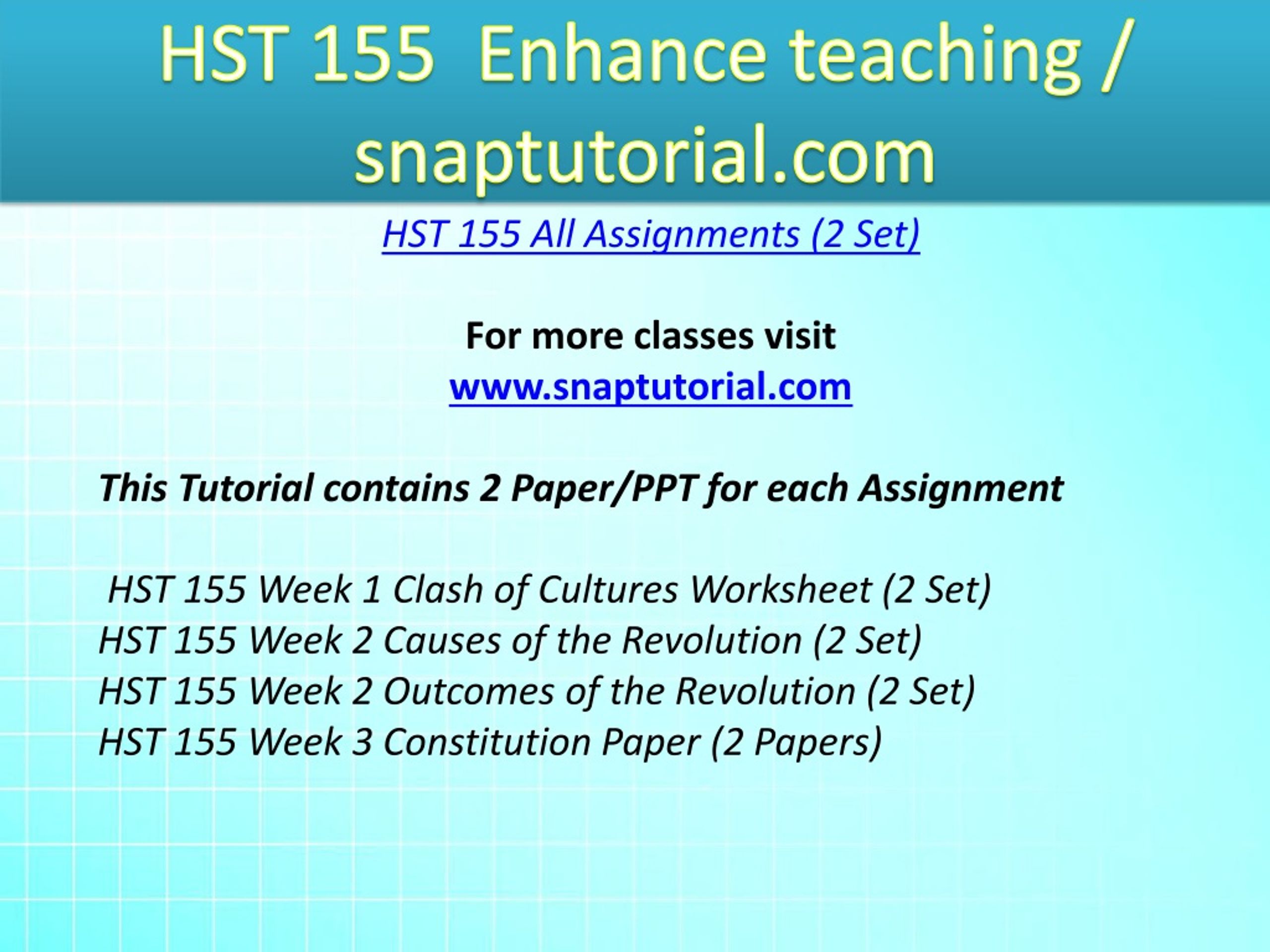 HST 155 Enhance teaching / snaptutorial.com

HST 155 All Assignments (2 Set)

For more classes visit
www.snaptutorial.com

This Tutorial contains 2 Paper/PPT for each Assignment

HST 155 Week 1 Clash of Cultures Worksheet (2 Set)
HST 155 Week 2 Causes of the Revolution (2 Set)
HST 155 Week 2 Outcomes of the Revolution (2 Set)
HST 155 Week 3 Constitution Paper (2 Papers)